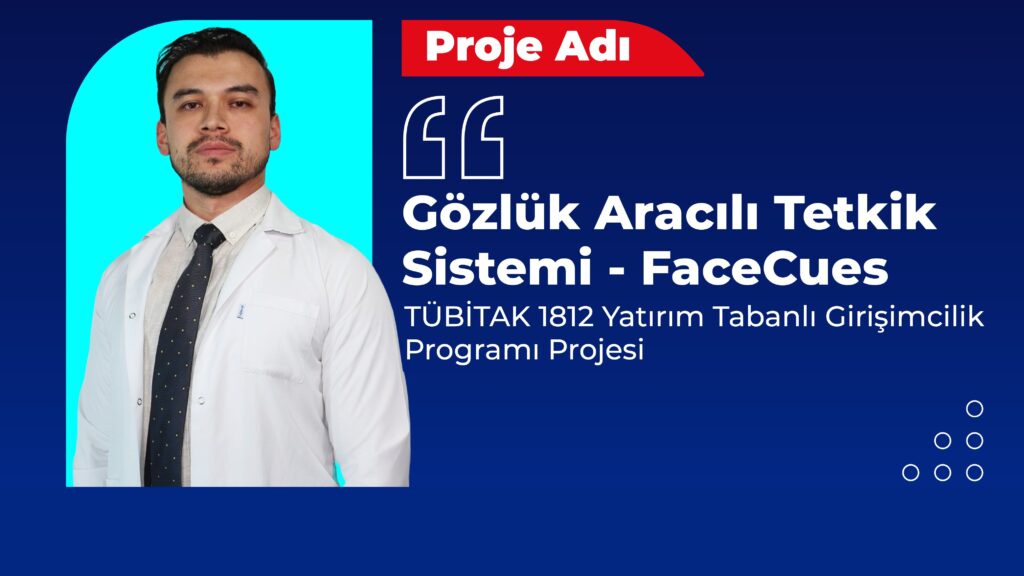 Proje Adı

Gözlük Aracılı Tetkik Sistemi - FaceCues

TÜBİTAK 1812 Yatırım Tabanlı Girişimcilik Programı Projesi